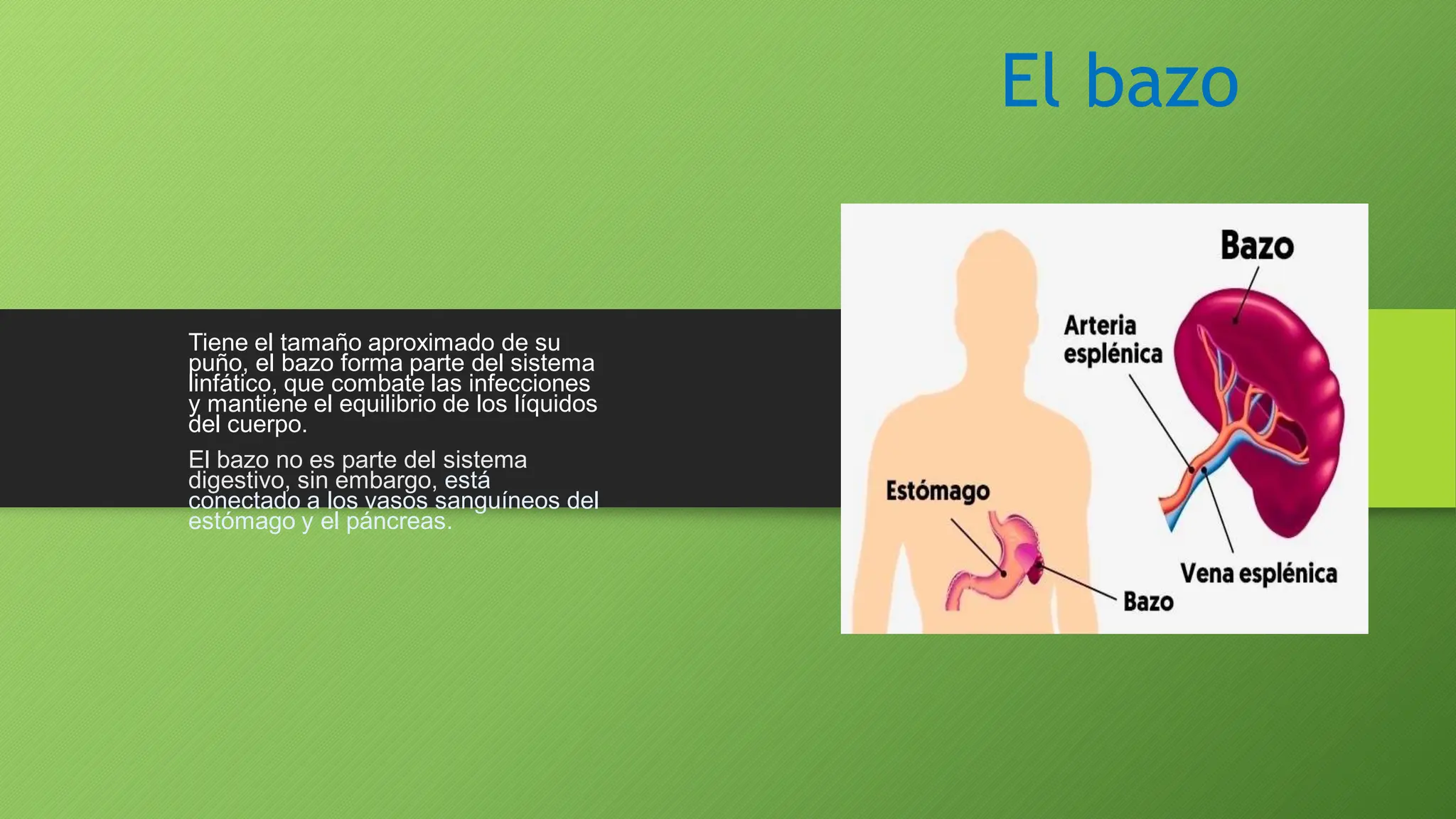 El bazo

Tiene el tamaño aproximado de su puño, el bazo forma parte del sistema linfático, que combate las infecciones y mantiene el equilibrio de los líquidos del cuerpo.

El bazo no es parte del sistema digestivo, sin embargo, está conectado a los vasos sanguíneos del estómago y el páncreas.

Bazo

Arteria esplénica

Estómago

Vena esplénica

Bazo